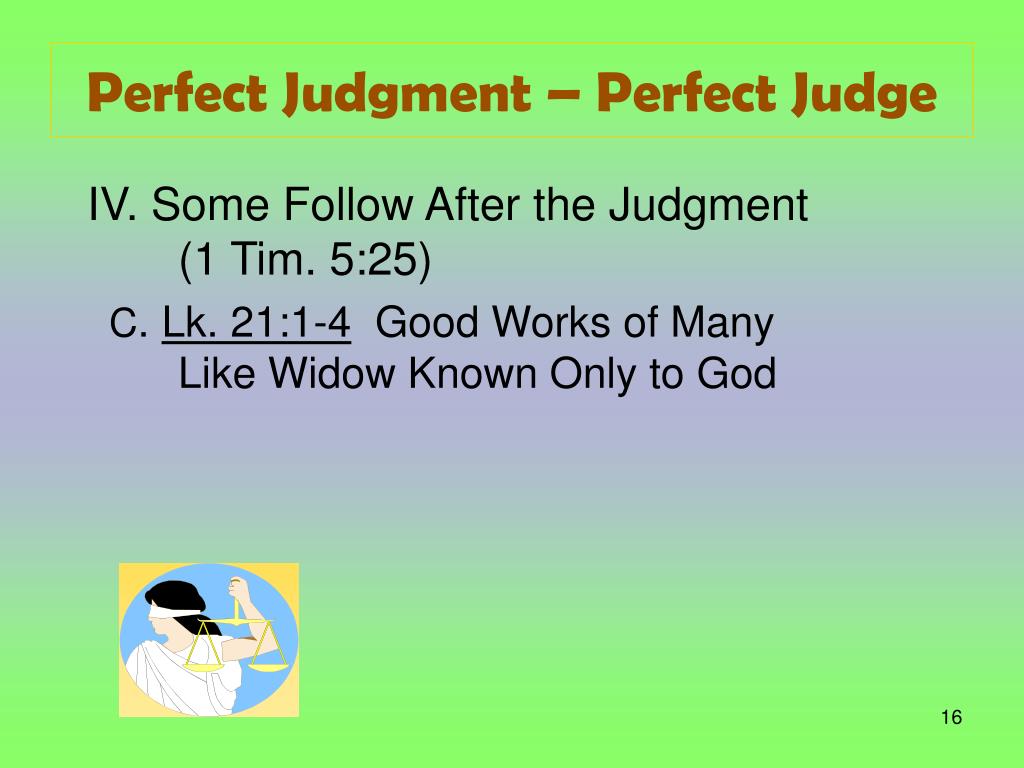 Perfect Judgment – Perfect Judge

IV. Some Follow After the Judgment (1 Tim. 5:25)

C. Lk. 21:1-4 Good Works of Many Like Widow Known Only to God

16